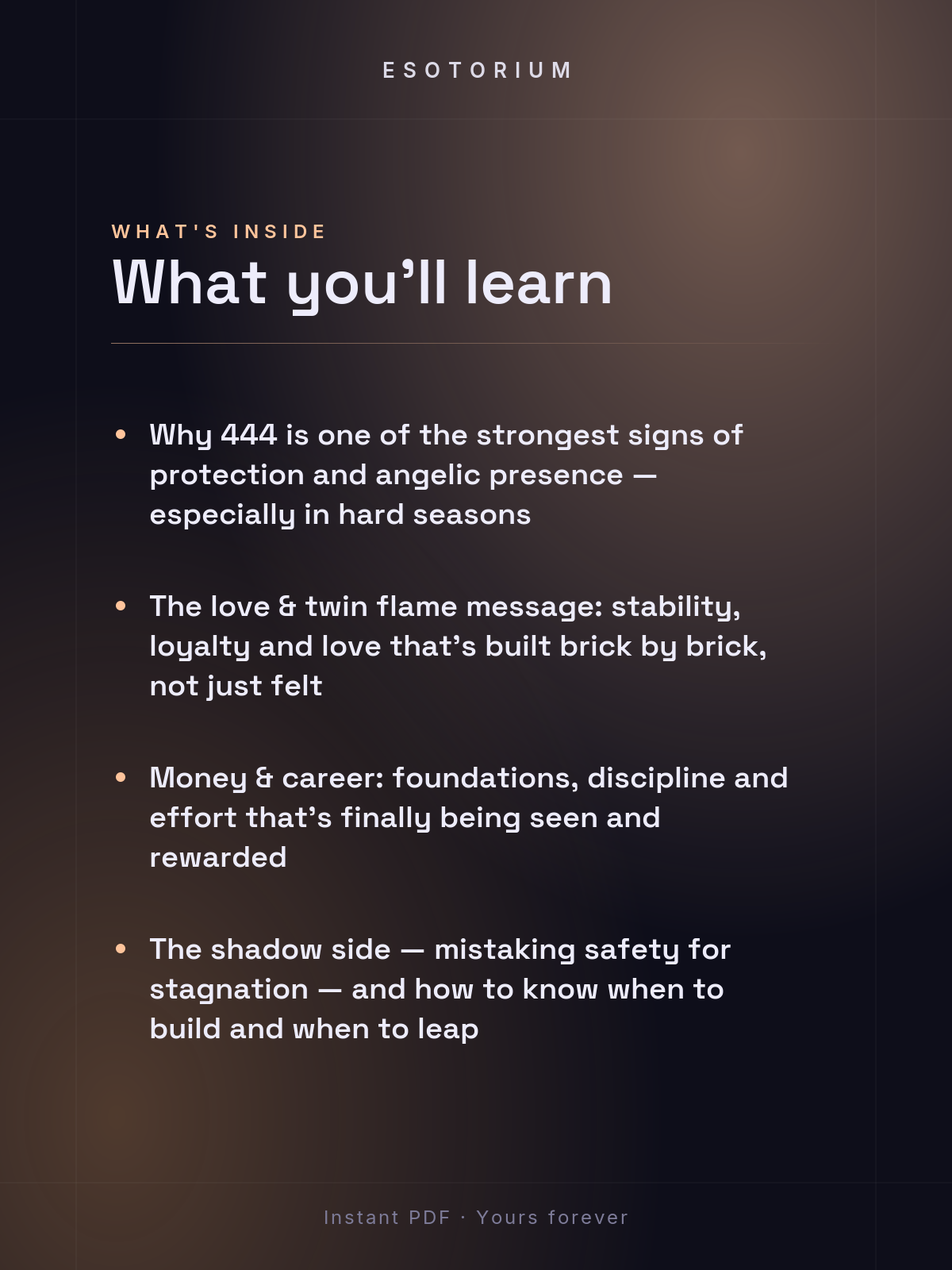 ESOTORIUM

WHAT'S INSIDE

What you'll learn

• Why 444 is one of the strongest signs of protection and angelic presence — especially in hard seasons

• The love & twin flame message: stability, loyalty and love that's built brick by brick, not just felt

• Money & career: foundations, discipline and effort that's finally being seen and rewarded

• The shadow side — mistaking safety for stagnation — and how to know when to build and when to leap

Instant PDF · Yours forever